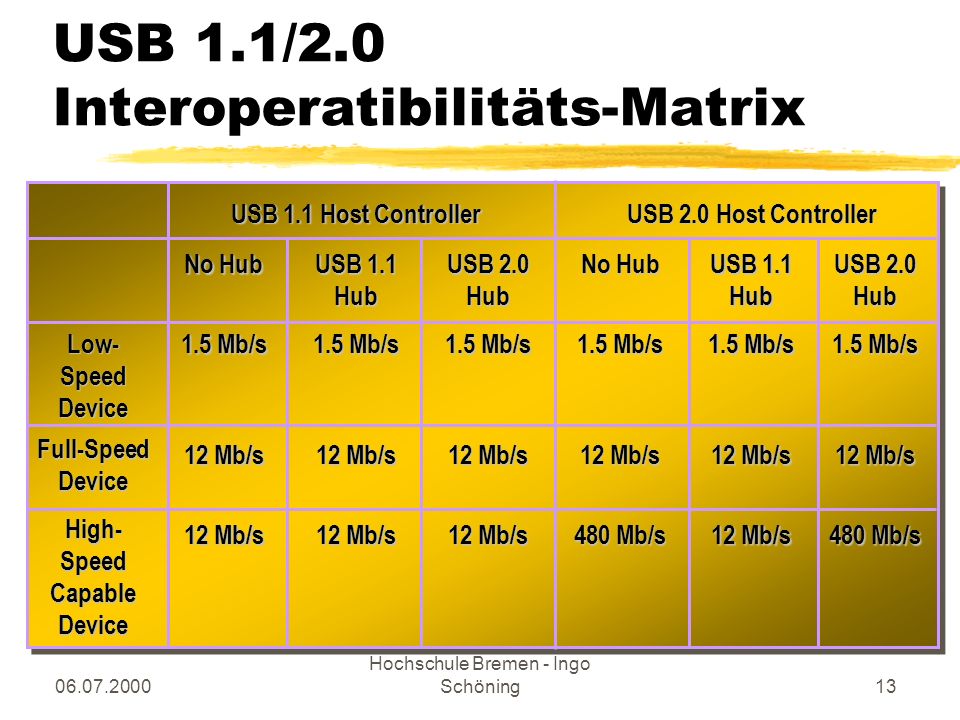 USB 1.1/2.0 Interoperatibilitäts-Matrix

| | USB 1.1 Host Controller | | | USB 2.0 Host Controller | | |
|---|---|---|---|---|---|---|
| | No Hub | USB 1.1 Hub | USB 2.0 Hub | No Hub | USB 1.1 Hub | USB 2.0 Hub |
| Low-Speed Device | 1.5 Mb/s | 1.5 Mb/s | 1.5 Mb/s | 1.5 Mb/s | 1.5 Mb/s | 1.5 Mb/s |
| Full-Speed Device | 12 Mb/s | 12 Mb/s | 12 Mb/s | 12 Mb/s | 12 Mb/s | 12 Mb/s |
| High-Speed Capable Device | 12 Mb/s | 12 Mb/s | 12 Mb/s | 480 Mb/s | 12 Mb/s | 480 Mb/s |

06.07.2000

Hochschule Bremen - Ingo Schöning

13